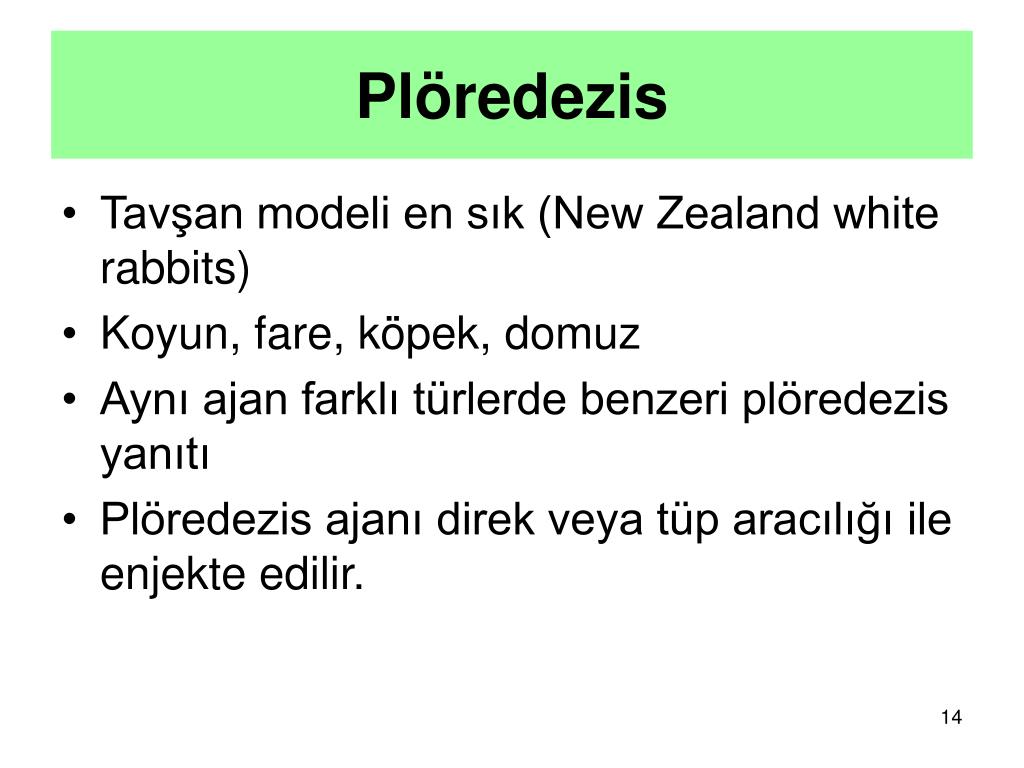 Plöredezis

• Tavşan modeli en sık (New Zealand white rabbits)
• Koyun, fare, köpek, domuz
• Aynı ajan farklı türlerde benzeri plöredezis yanıtı
• Plöredezis ajanı direk veya tüp aracılığı ile enjekte edilir.

14